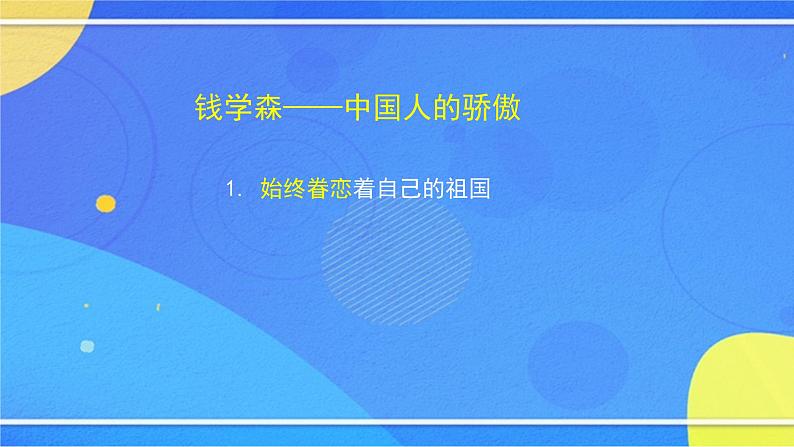 钱学森——中国人的骄傲

1. 始终眷恋着自己的祖国